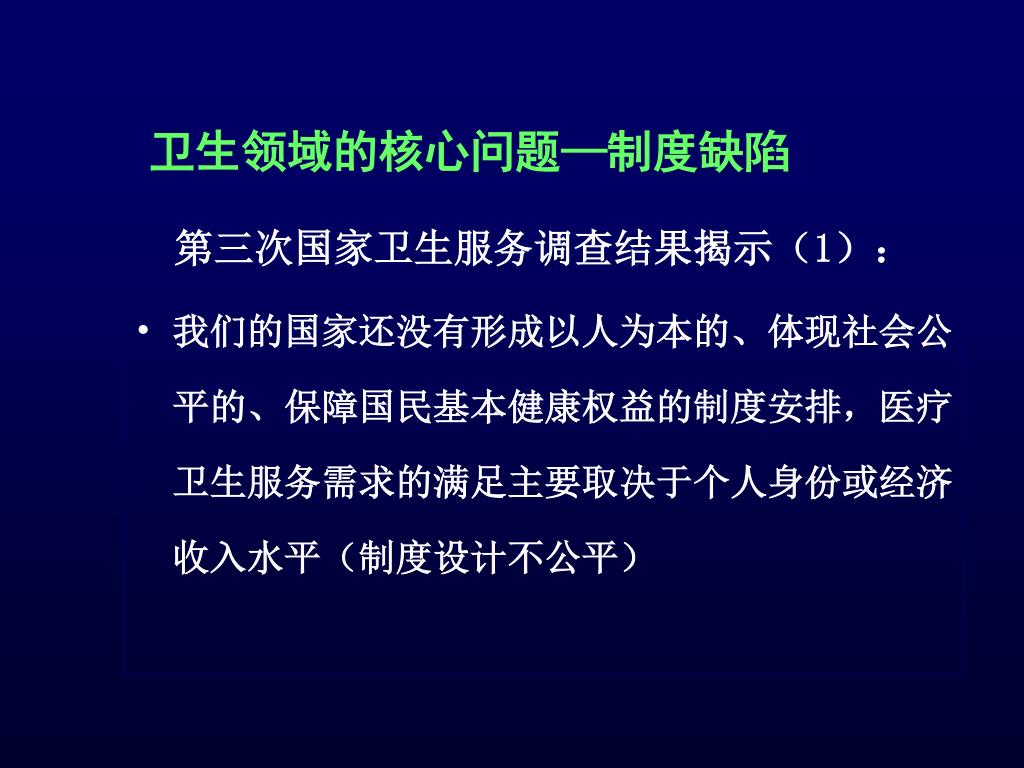 卫生领域的核心问题—制度缺陷

第三次国家卫生服务调查结果揭示（1）：

• 我们的国家还没有形成以人为本的、体现社会公平的、保障国民基本健康权益的制度安排，医疗卫生服务需求的满足主要取决于个人身份或经济收入水平（制度设计不公平）